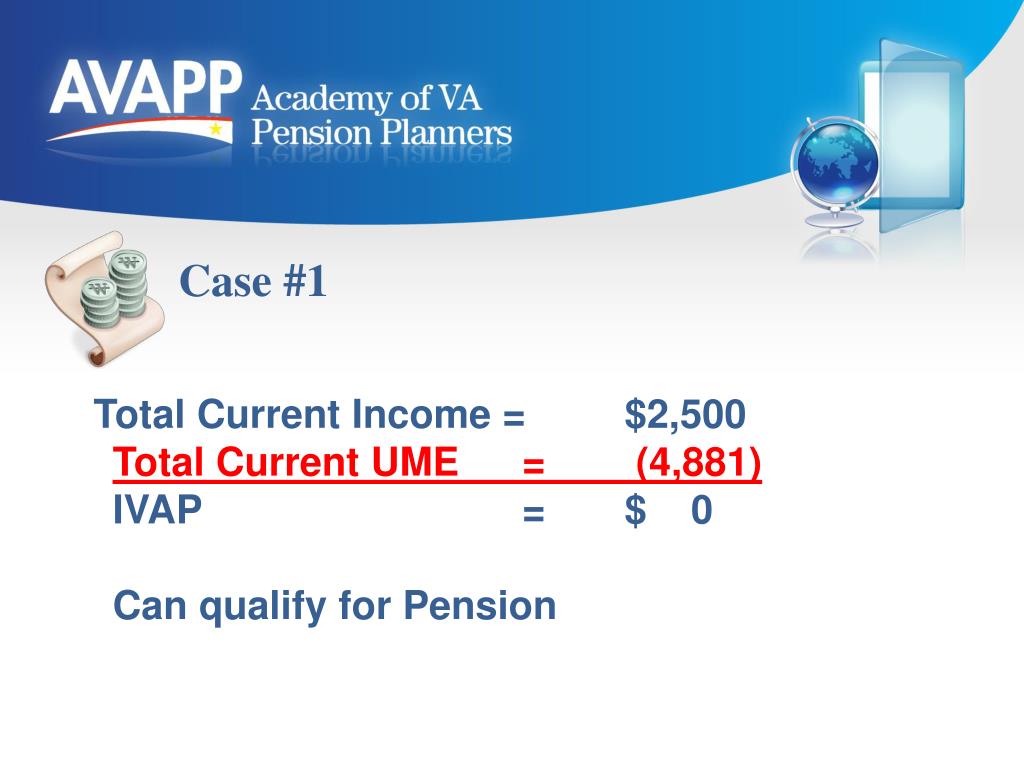 AVAPP Academy of VA Pension Planners

Case #1

Total Current Income = $2,500
Total Current UME = (4,881)
IVAP = $ 0

Can qualify for Pension